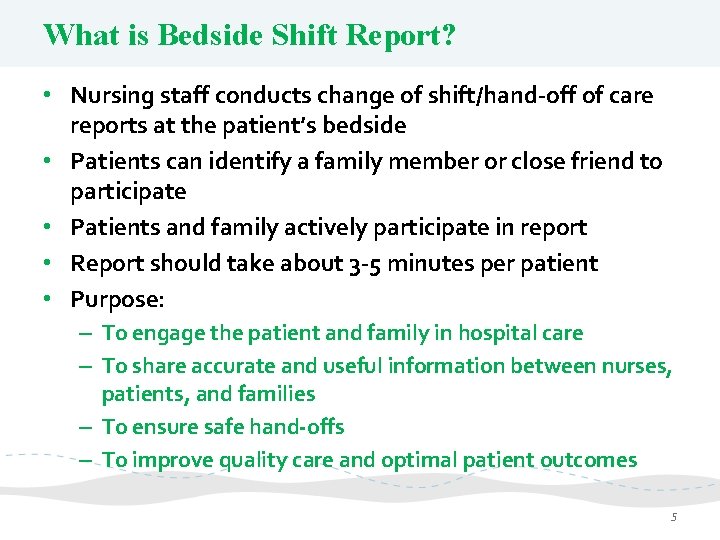 What is Bedside Shift Report?

• Nursing staff conducts change of shift/hand-off of care reports at the patient's bedside
• Patients can identify a family member or close friend to participate
• Patients and family actively participate in report
• Report should take about 3-5 minutes per patient
• Purpose:
– To engage the patient and family in hospital care
– To share accurate and useful information between nurses, patients, and families
– To ensure safe hand-offs
– To improve quality care and optimal patient outcomes

5